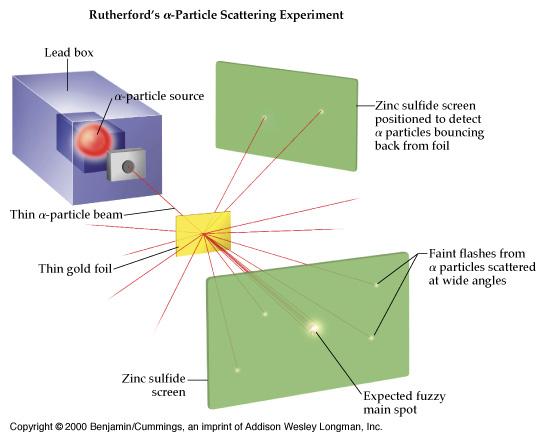 Rutherford's $\alpha$-Particle Scattering Experiment

Lead box

$\alpha$-particle source

Zinc sulfide screen positioned to detect $\alpha$ particles bouncing back from foil

Thin $\alpha$-particle beam

Thin gold foil

Faint flashes from $\alpha$ particles scattered at wide angles

Zinc sulfide screen

Expected fuzzy main spot

Copyright © 2000 Benjamin/Cummings, an imprint of Addison Wesley Longman, Inc.